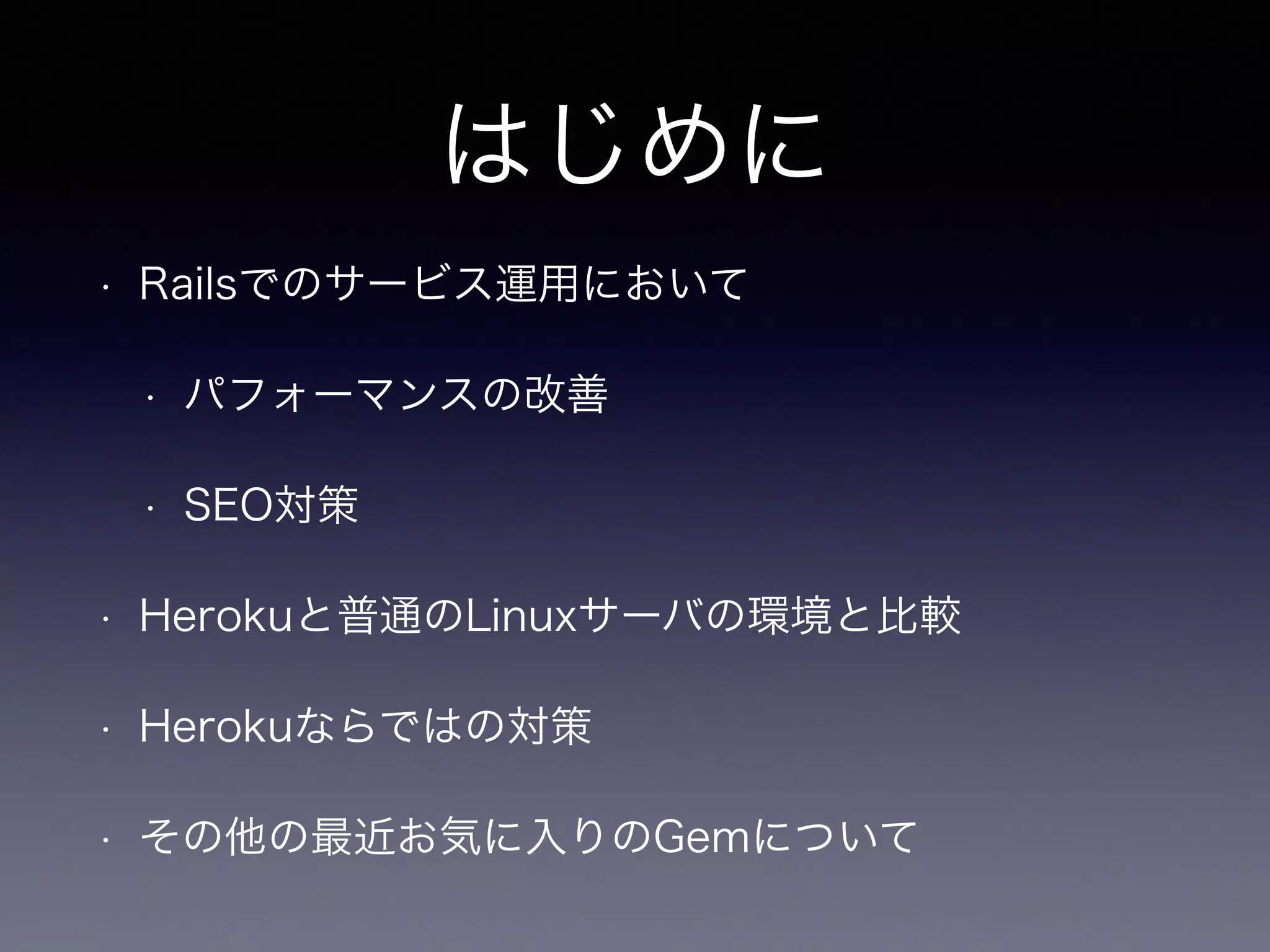 はじめに

• Railsでのサービス運用において

• パフォーマンスの改善

• SEO対策

• Herokuと普通のLinuxサーバの環境と比較

• Herokuならではの対策

• その他の最近お気に入りのGemについて